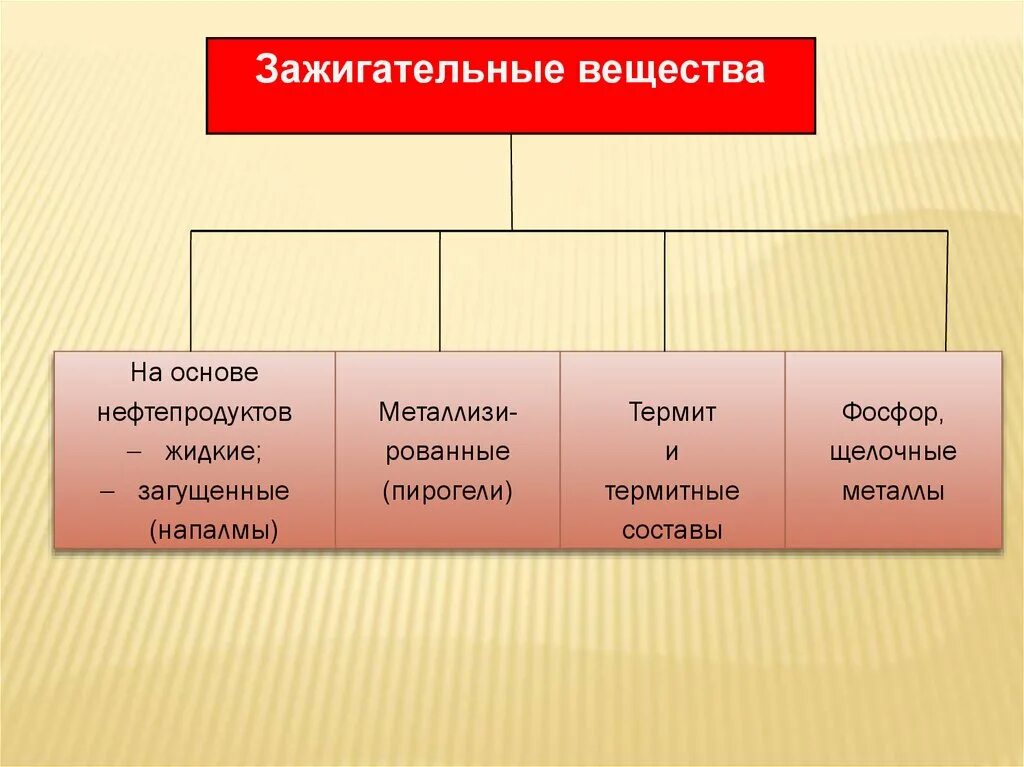 Зажигательные вещества

На основе нефтепродуктов
– жидкие;
– загущенные (напалмы)

Металлизированные (пирогели)

Термит и термитные составы

Фосфор, щелочные металлы